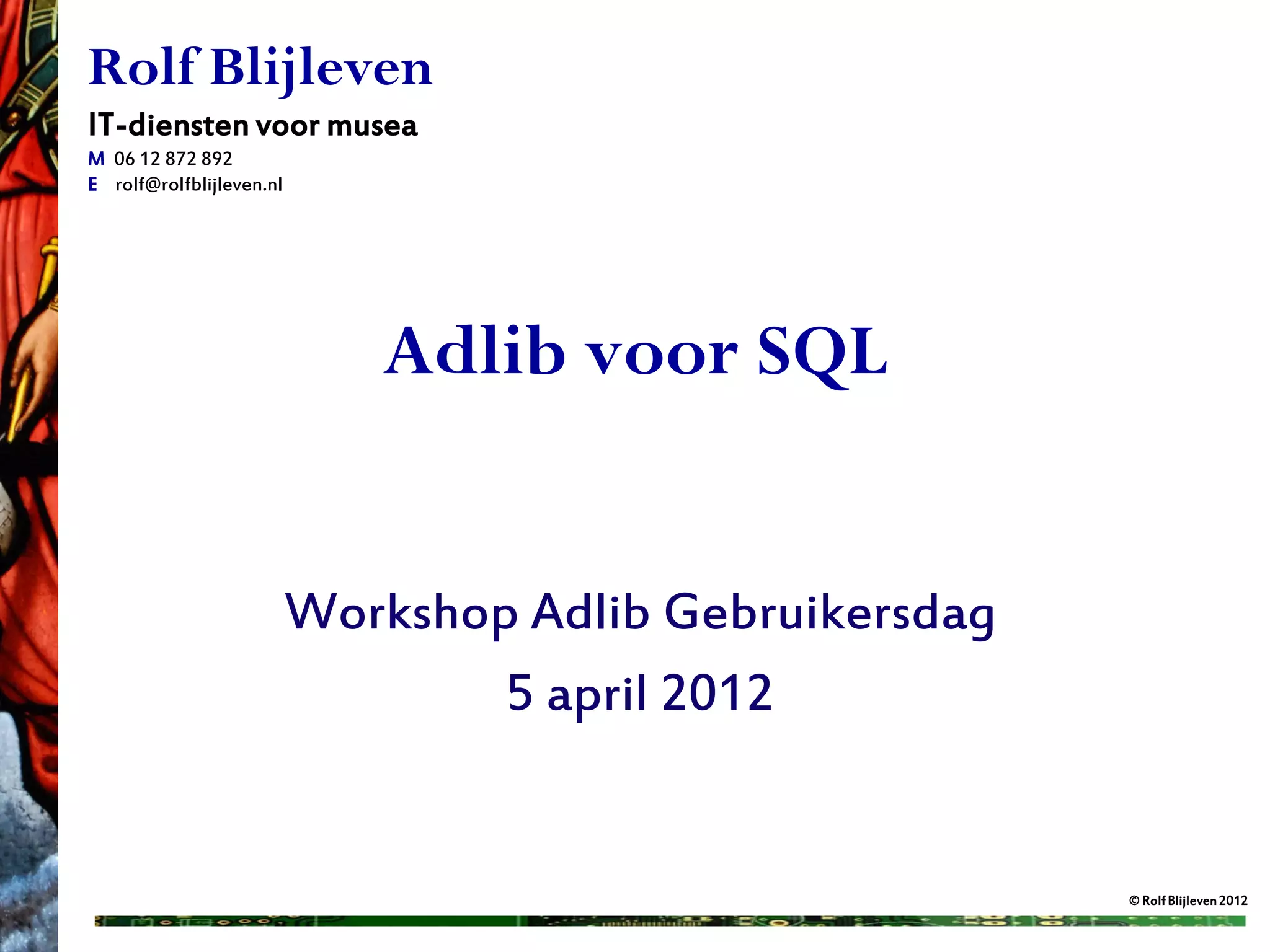 Rolf Blijleven

IT-diensten voor musea

M 06 12 872 892

E rolf@rolfblijleven.nl

Adlib voor SQL

Workshop Adlib Gebruikersdag

5 april 2012

© Rolf Blijleven 2012